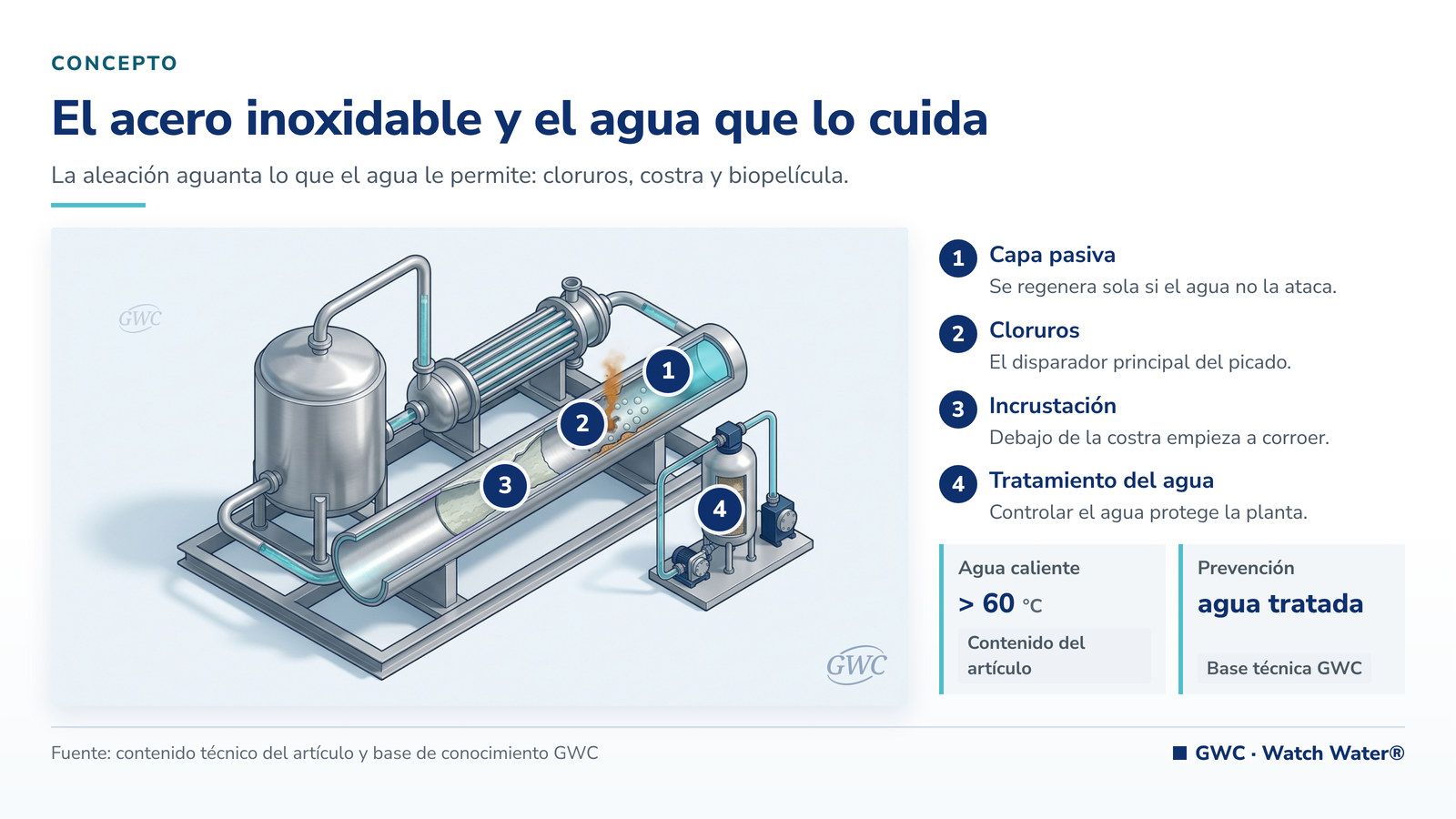 CONCEPTO

El acero inoxidable y el agua que lo cuida

La aleación aguanta lo que el agua le permite: cloruros, costra y biopelícula.

GWC

1

2

3

4

GWC

1 Capa pasiva
Se regenera sola si el agua no la ataca.

2 Cloruros
El disparador principal del picado.

3 Incrustación
Debajo de la costra empieza a corroer.

4 Tratamiento del agua
Controlar el agua protege la planta.

Agua caliente
> 60 °C
Contenido del artículo

Prevención
agua tratada
Base técnica GWC

Fuente: contenido técnico del artículo y base de conocimiento GWC

GWC · Watch Water®